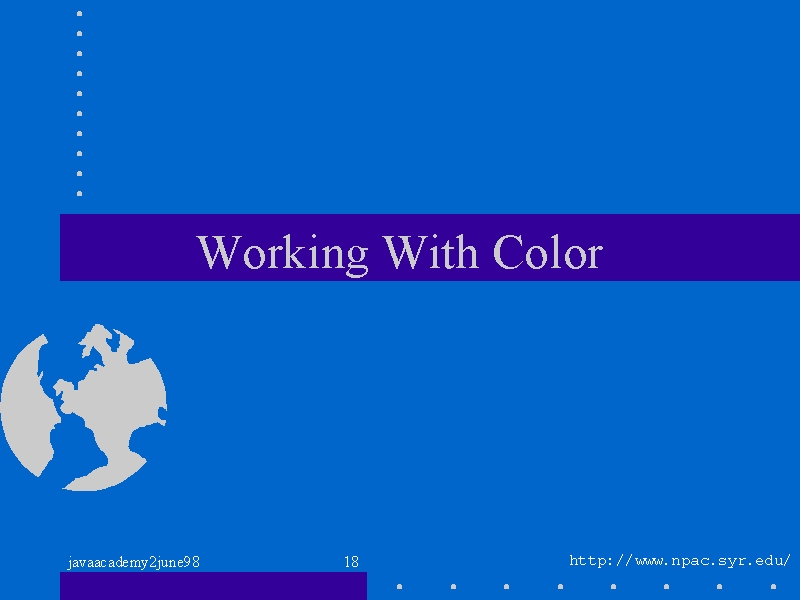 Working With Color

javaacademy2june98

18

http://www.npac.syr.edu/